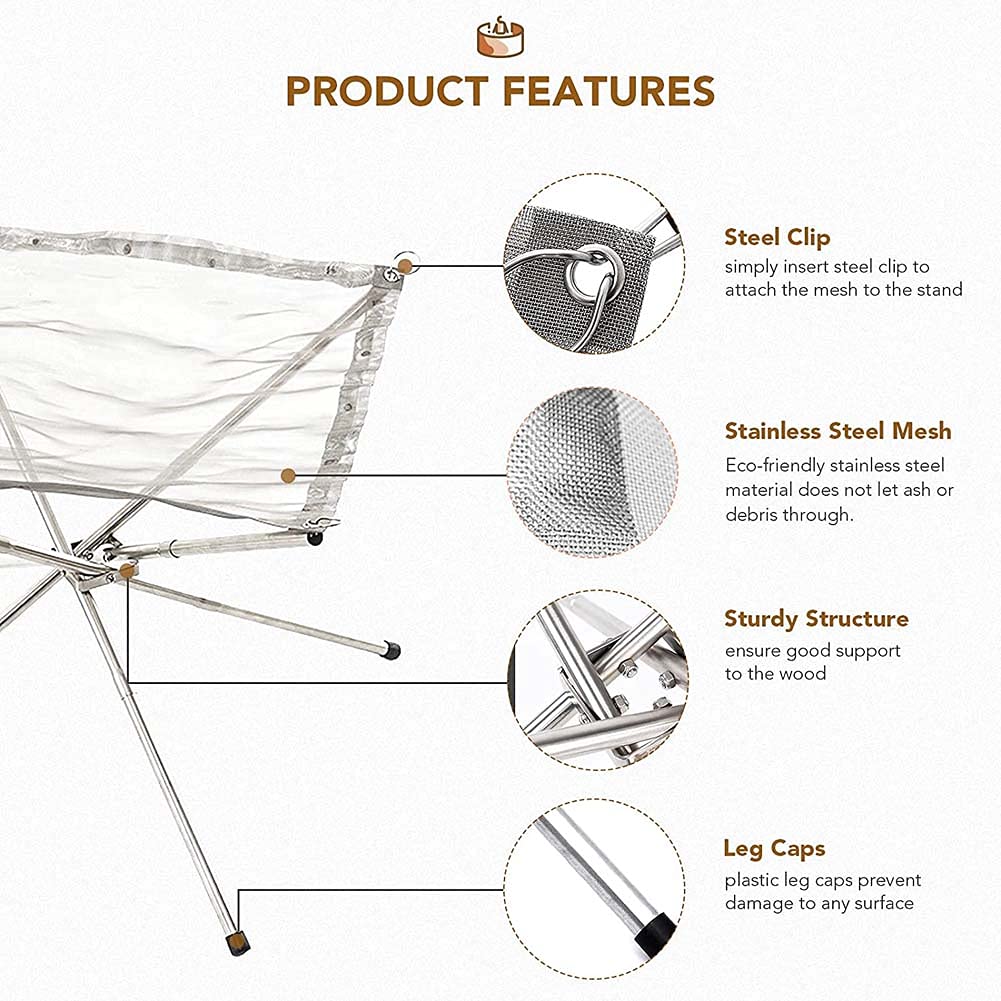 PRODUCT FEATURES

Steel Clip
simply insert steel clip to attach the mesh to the stand

Stainless Steel Mesh
Eco-friendly stainless steel material does not let ash or debris through.

Sturdy Structure
ensure good support to the wood

Leg Caps
plastic leg caps prevent damage to any surface